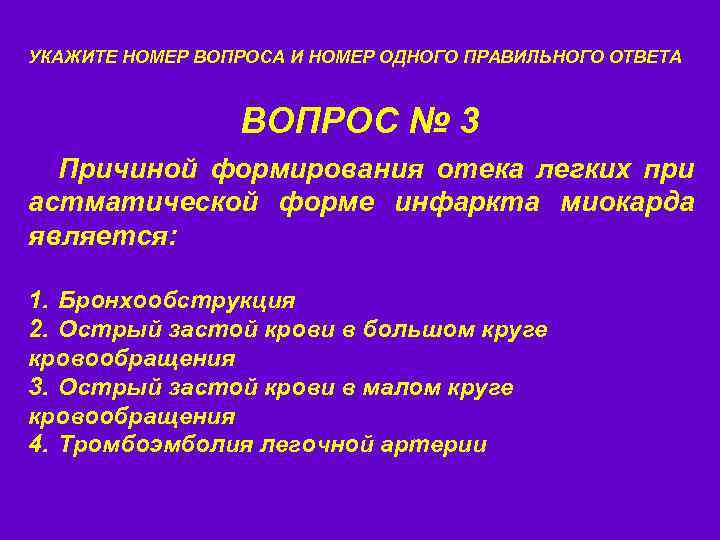 УКАЖИТЕ НОМЕР ВОПРОСА И НОМЕР ОДНОГО ПРАВИЛЬНОГО ОТВЕТА

ВОПРОС № 3

Причиной формирования отека легких при астматической форме инфаркта миокарда является:

1. Бронхообструкция
2. Острый застой крови в большом круге кровообращения
3. Острый застой крови в малом круге кровообращения
4. Тромбоэмболия легочной артерии